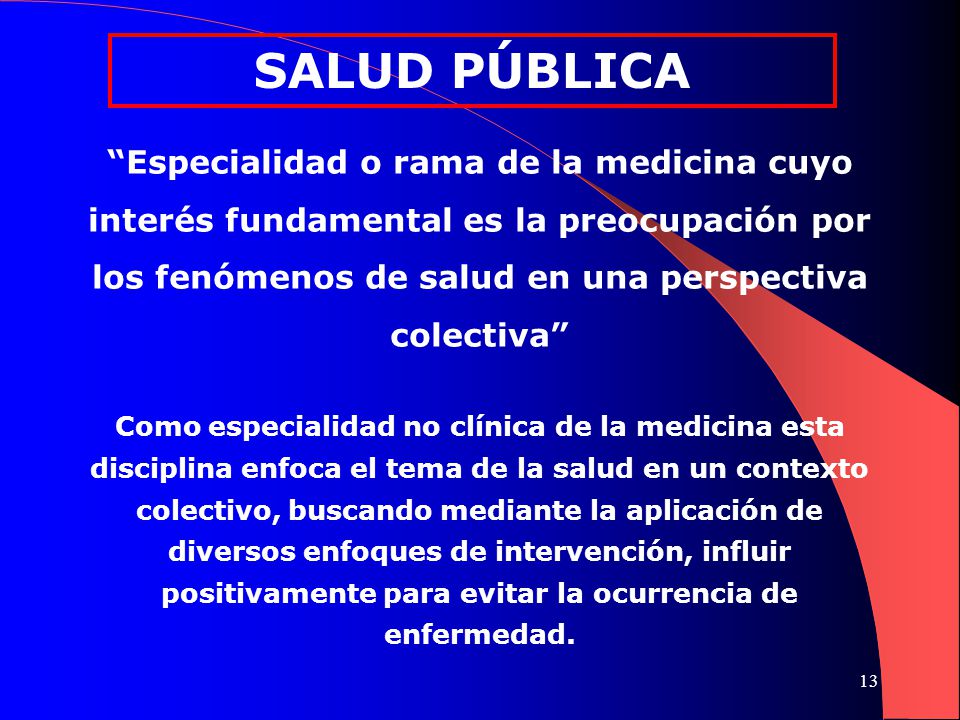 SALUD PÚBLICA

“Especialidad o rama de la medicina cuyo interés fundamental es la preocupación por los fenómenos de salud en una perspectiva colectiva”

Como especialidad no clínica de la medicina esta disciplina enfoca el tema de la salud en un contexto colectivo, buscando mediante la aplicación de diversos enfoques de intervención, influir positivamente para evitar la ocurrencia de enfermedad.

13